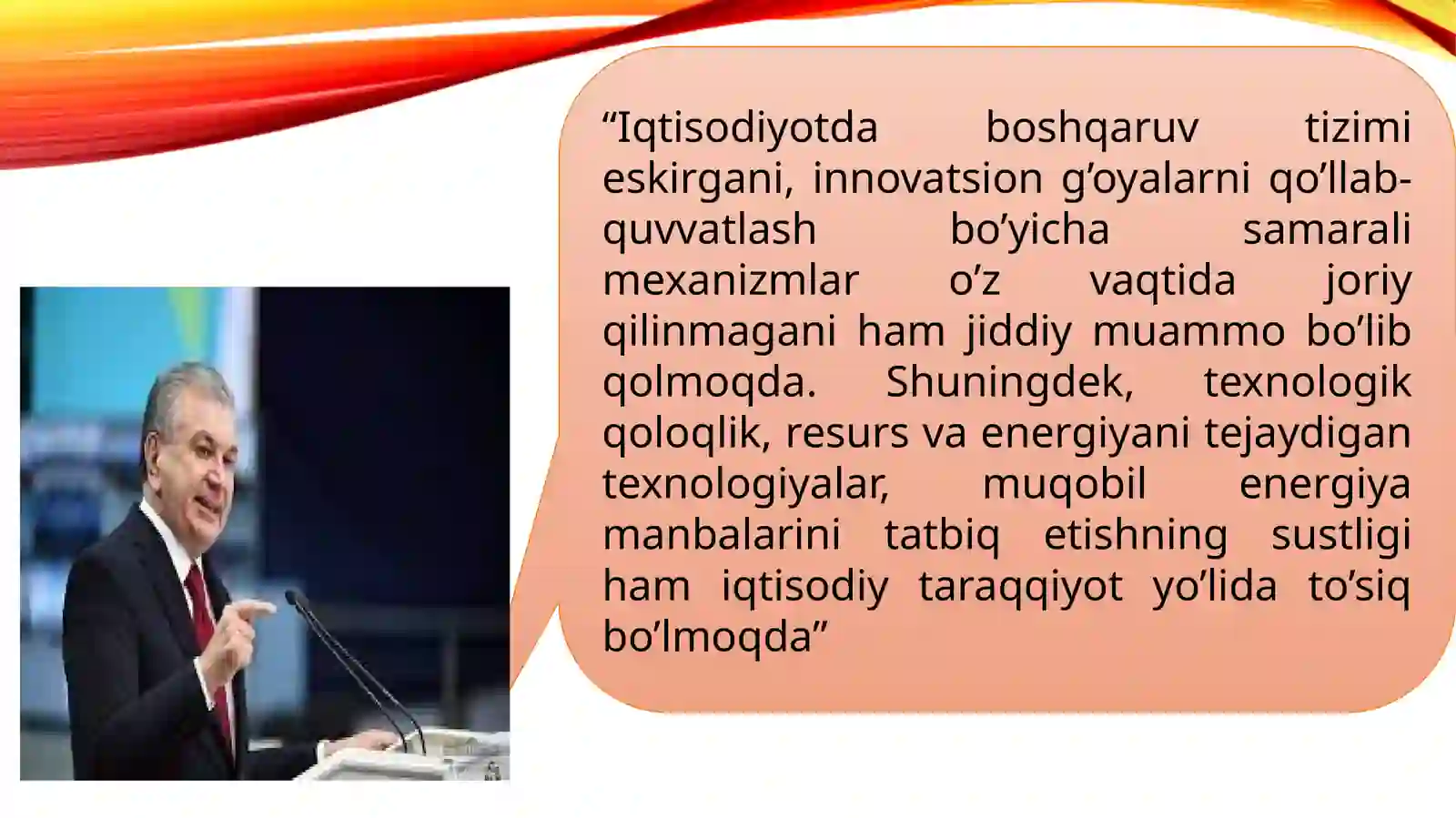 “Iqtisodiyotda boshqaruv tizimi eskirgani, innovatsion g’oyalarni qo’llab-quvvatlash bo’yicha samarali mexanizmlar o’z vaqtida joriy qilinmagani ham jiddiy muammo bo’lib qolmoqda. Shuningdek, texnologik qoloqlik, resurs va energiyani tejaydigan texnologiyalar, muqobil energiya manbalarini tatbiq etishning sustligi ham iqtisodiy taraqqiyot yo’lida to’siq bo’lmoqda”